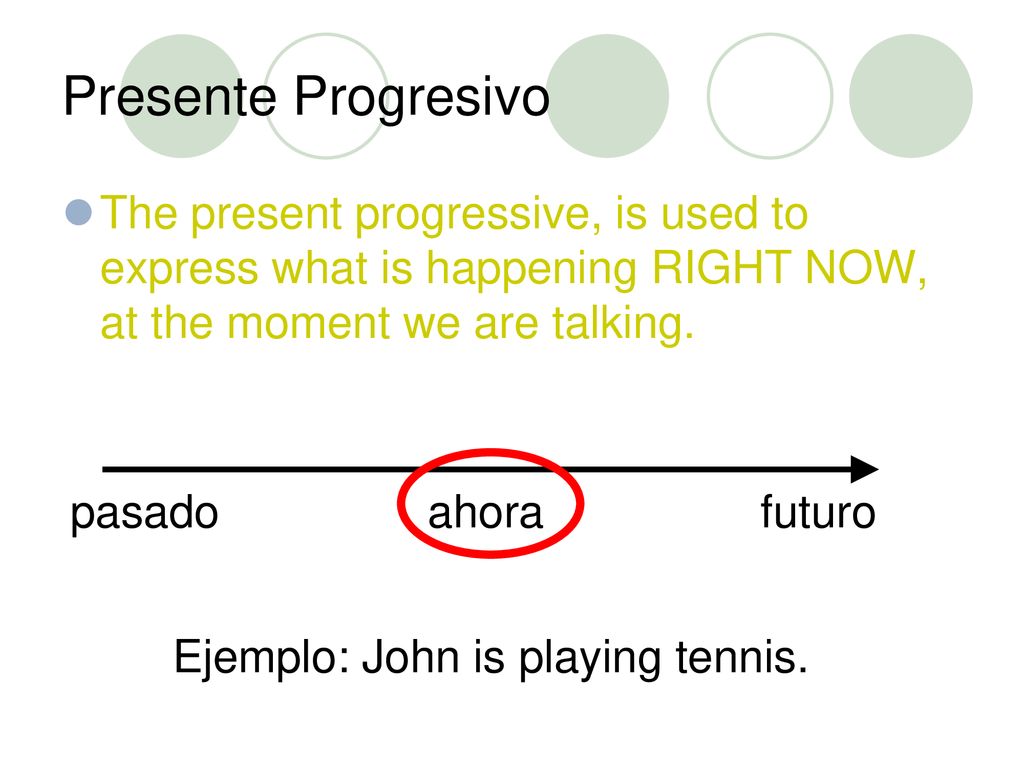 Presente Progresivo

The present progressive, is used to express what is happening RIGHT NOW, at the moment we are talking.

pasado ahora futuro

Ejemplo: John is playing tennis.